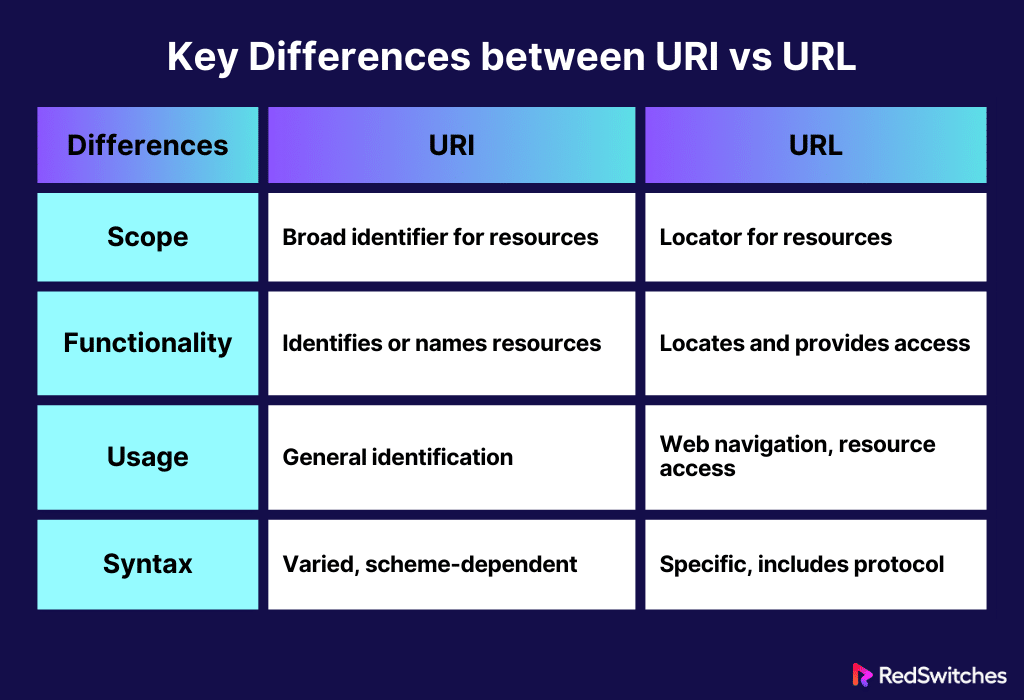 Key Differences between URI vs URL

| Differences | URI | URL |
|---|---|---|
| Scope | Broad identifier for resources | Locator for resources |
| Functionality | Identifies or names resources | Locates and provides access |
| Usage | General identification | Web navigation, resource access |
| Syntax | Varied, scheme-dependent | Specific, includes protocol |

RedSwitches